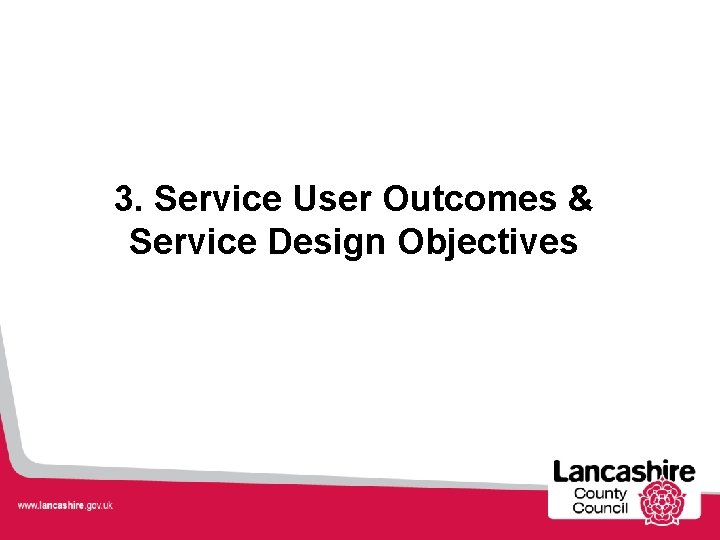 3. Service User Outcomes & Service Design Objectives

www.lancashire.gov.uk

Lancashire County Council